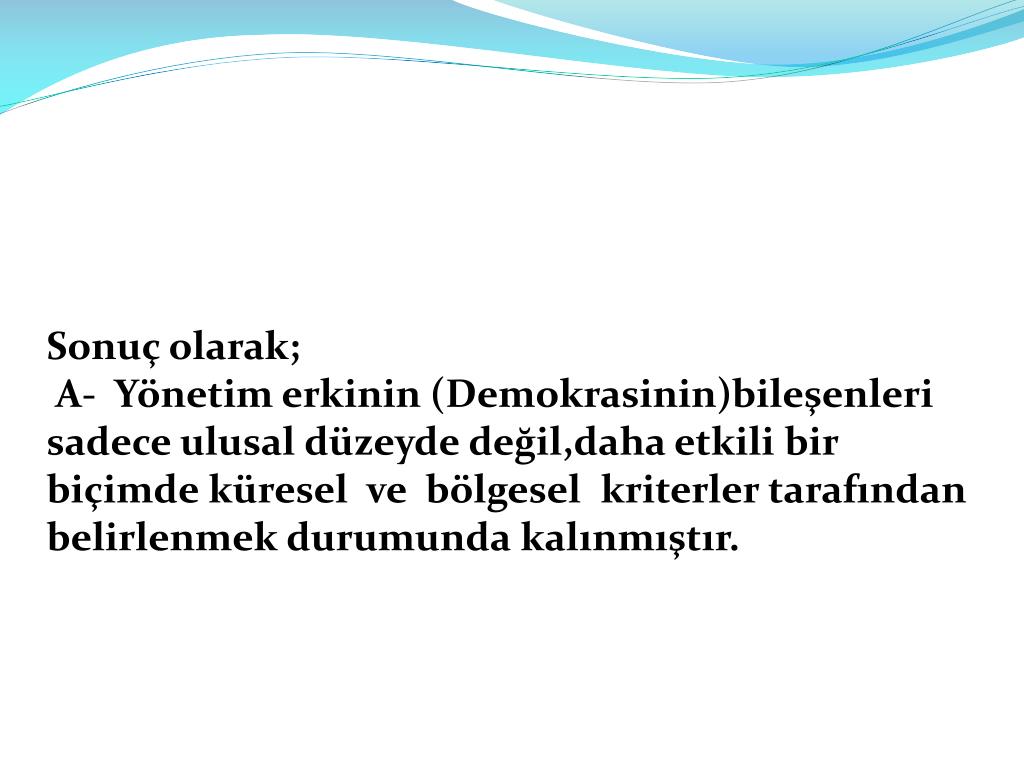 Sonuç olarak;
A- Yönetim erkinin (Demokrasinin)bileşenleri sadece ulusal düzeyde değil,daha etkili bir biçimde küresel ve bölgesel kriterler tarafından belirlenmek durumunda kalınmıştır.